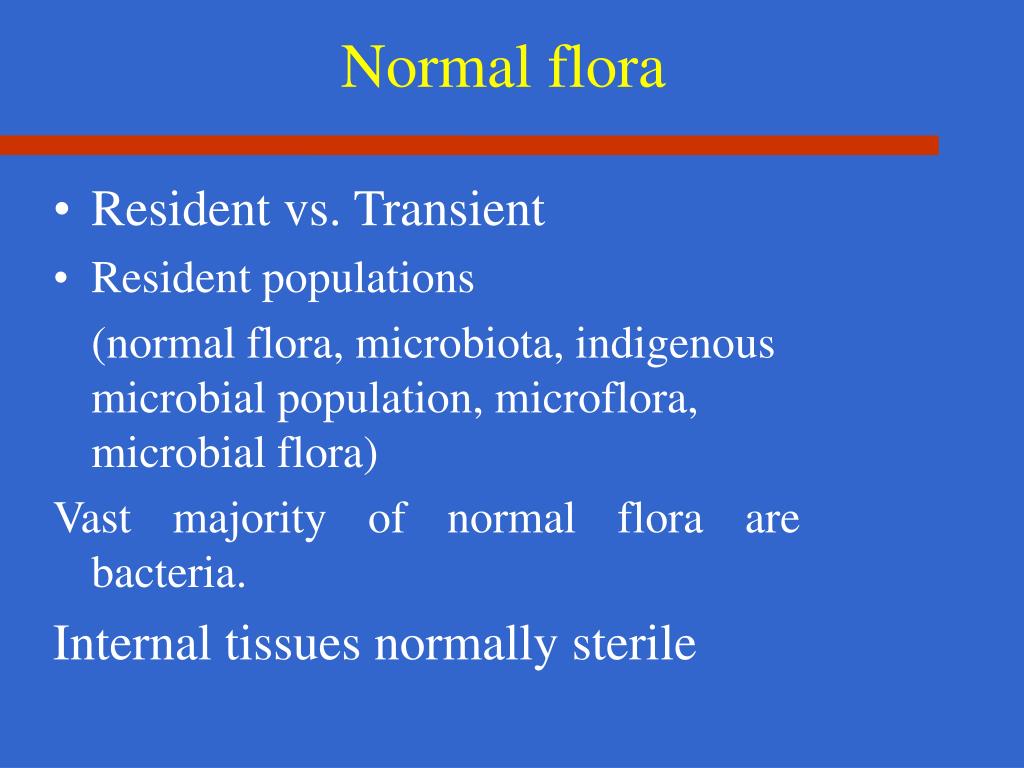 Normal flora

• Resident vs. Transient
• Resident populations
(normal flora, microbiota, indigenous microbial population, microflora, microbial flora)

Vast majority of normal flora are bacteria.

Internal tissues normally sterile